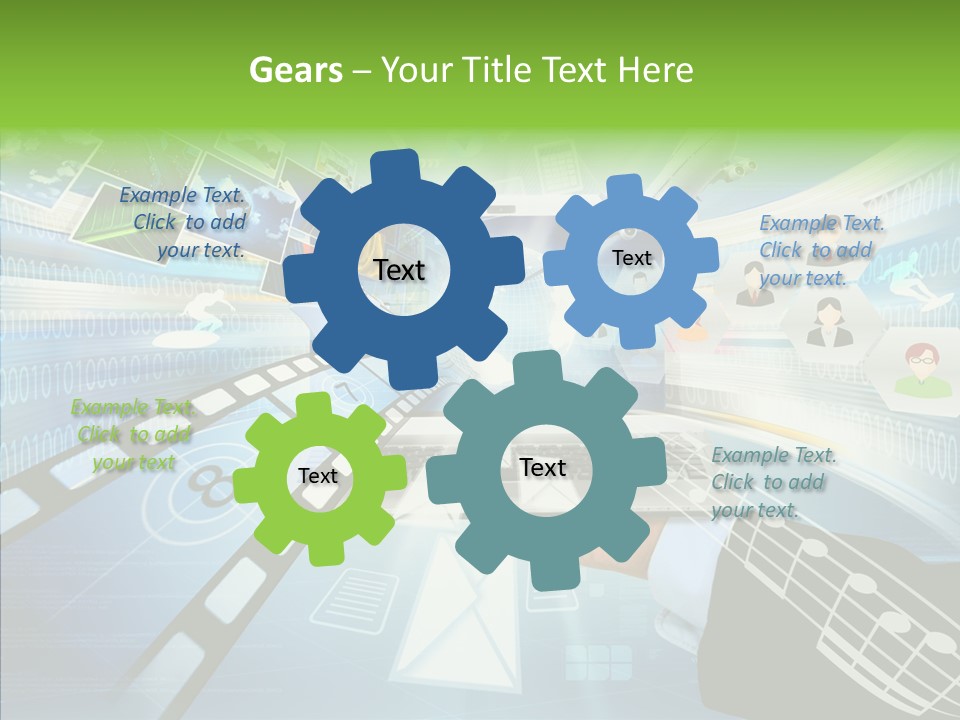 Gears – Your Title Text Here

Example Text. Click to add your text.

Text

Text

Example Text. Click to add your text.

Example Text. Click to add your text

Text

Text

Example Text. Click to add your text.